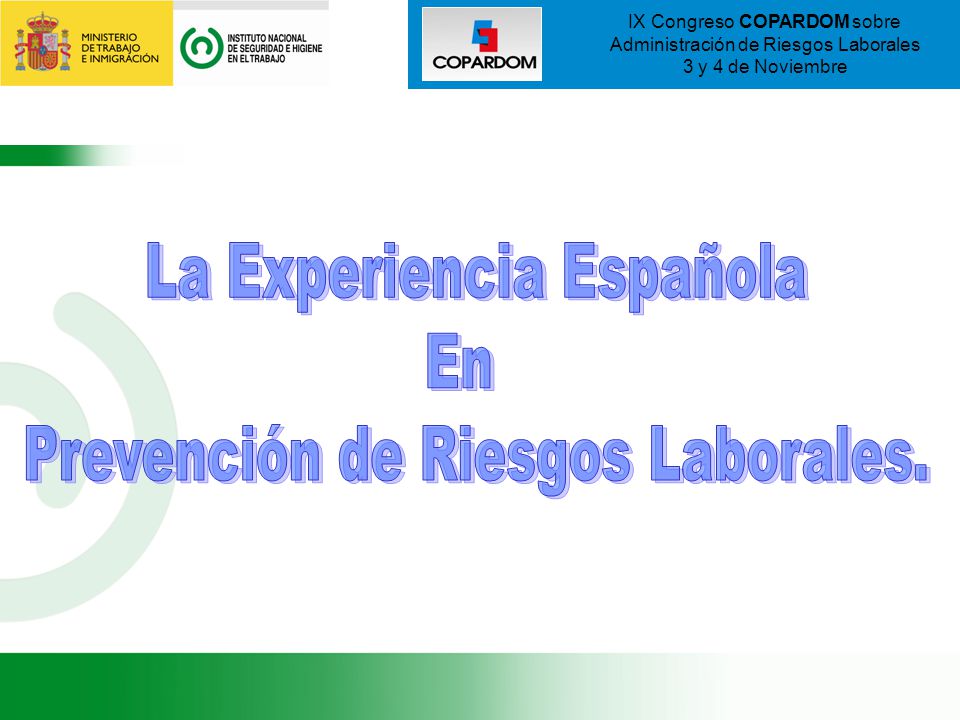 MINISTERIO DE TRABAJO E INMIGRACIÓN

INSTITUTO NACIONAL DE SEGURIDAD E HIGIENE EN EL TRABAJO

COPARDOM

IX Congreso COPARDOM sobre Administración de Riesgos Laborales 3 y 4 de Noviembre

La Experiencia Española En Prevención de Riesgos Laborales.